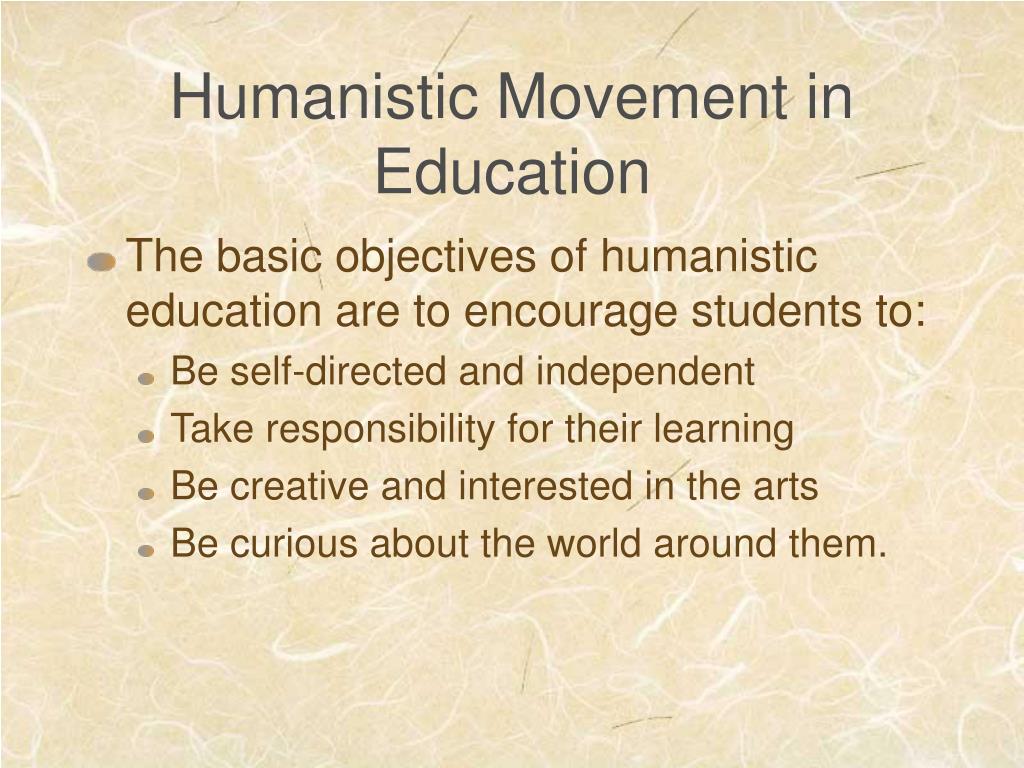 Humanistic Movement in Education

The basic objectives of humanistic education are to encourage students to:

Be self-directed and independent

Take responsibility for their learning

Be creative and interested in the arts

Be curious about the world around them.